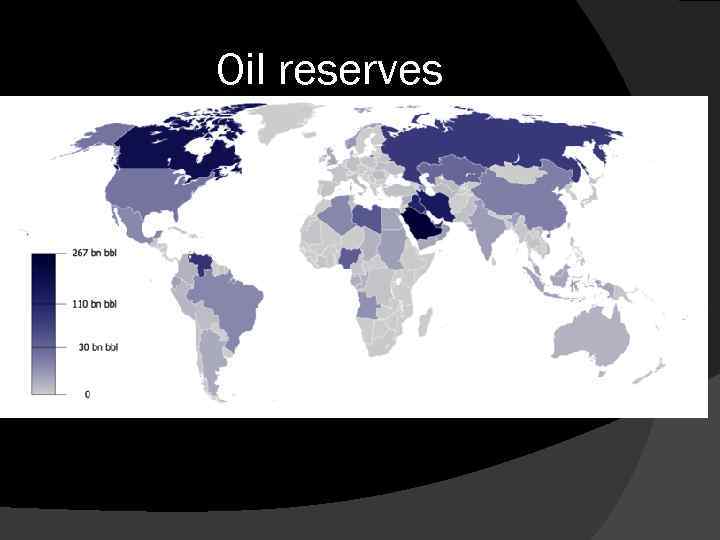 Oil reserves

267 bn bbl

110 bn bbl

30 bn bbl

0